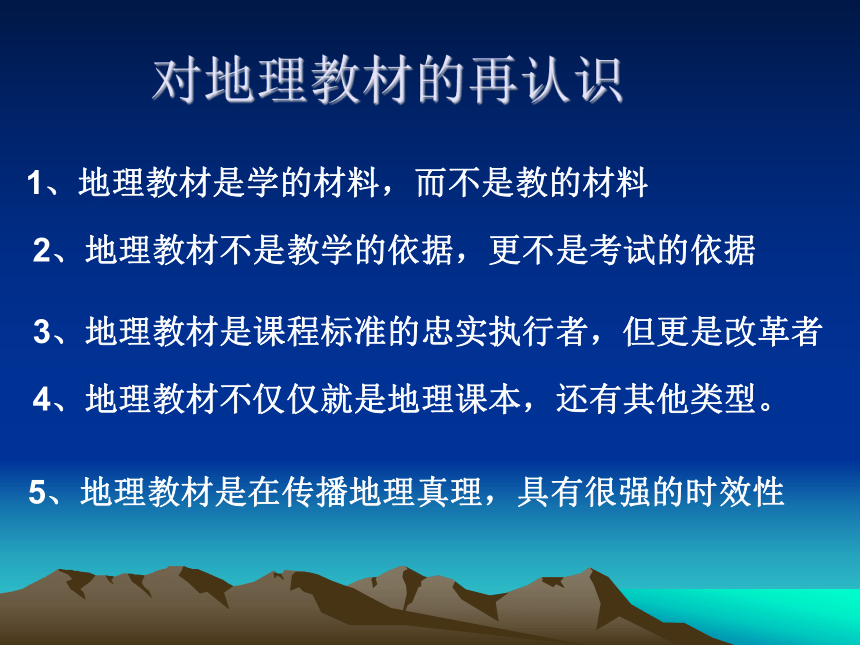 对地理教材的再认识

1、地理教材是学的材料，而不是教的材料

2、地理教材不是教学的依据，更不是考试的依据

3、地理教材是课程标准的忠实执行者，但更是改革者

4、地理教材不仅仅就是地理课本，还有其他类型。

5、地理教材是在传播地理真理，具有很强的时效性